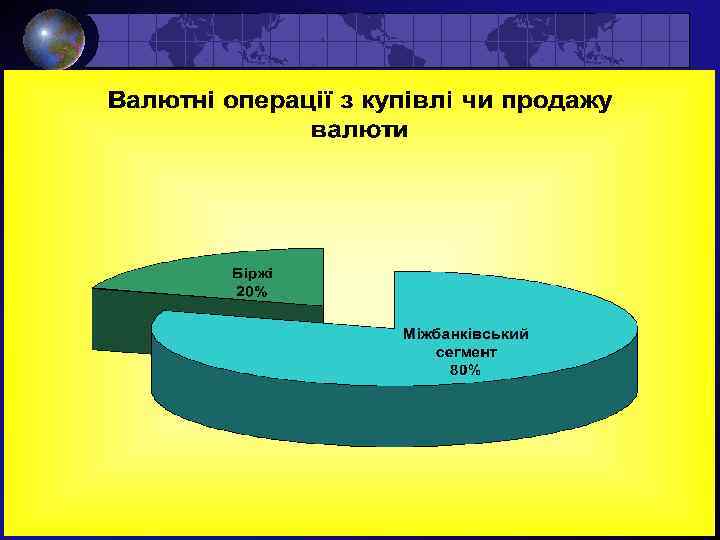 Валютні операції з купівлі чи продажу валюти

Біржі
20%

Міжбанківський
сегмент
80%